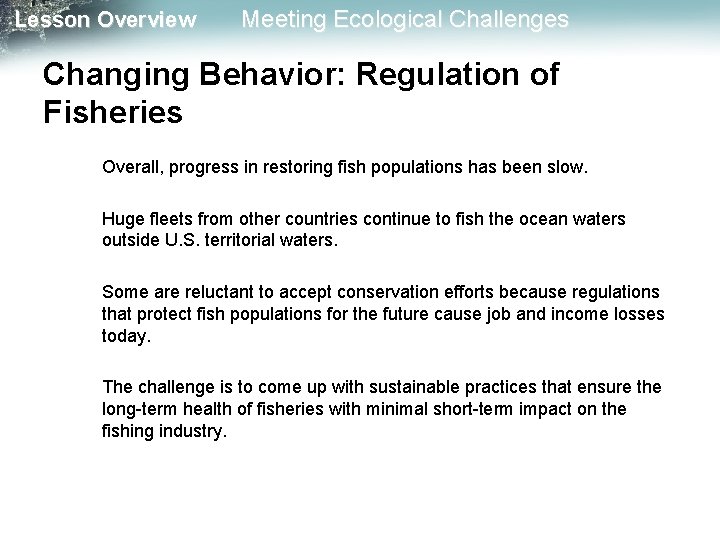 Lesson Overview Meeting Ecological Challenges

Changing Behavior: Regulation of Fisheries

Overall, progress in restoring fish populations has been slow.

Huge fleets from other countries continue to fish the ocean waters outside U.S. territorial waters.

Some are reluctant to accept conservation efforts because regulations that protect fish populations for the future cause job and income losses today.

The challenge is to come up with sustainable practices that ensure the long-term health of fisheries with minimal short-term impact on the fishing industry.